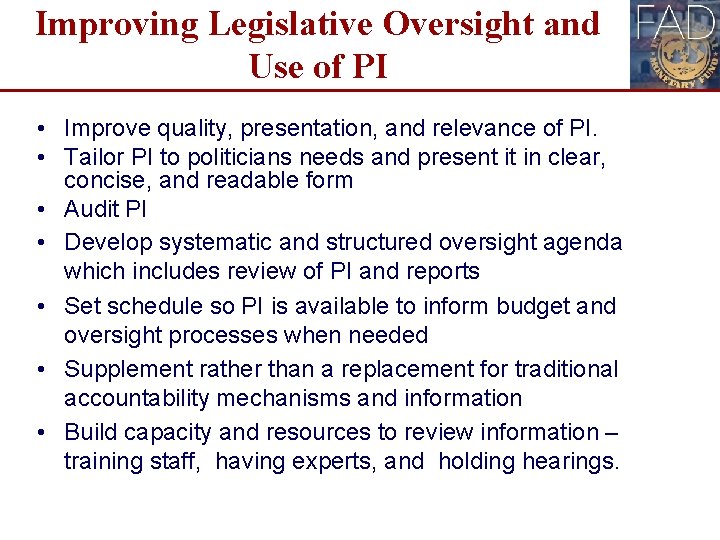 Improving Legislative Oversight and Use of PI

FAD

MONETARY FUND

• Improve quality, presentation, and relevance of PI.
• Tailor PI to politicians needs and present it in clear, concise, and readable form
• Audit PI
• Develop systematic and structured oversight agenda which includes review of PI and reports
• Set schedule so PI is available to inform budget and oversight processes when needed
• Supplement rather than a replacement for traditional accountability mechanisms and information
• Build capacity and resources to review information – training staff, having experts, and holding hearings.